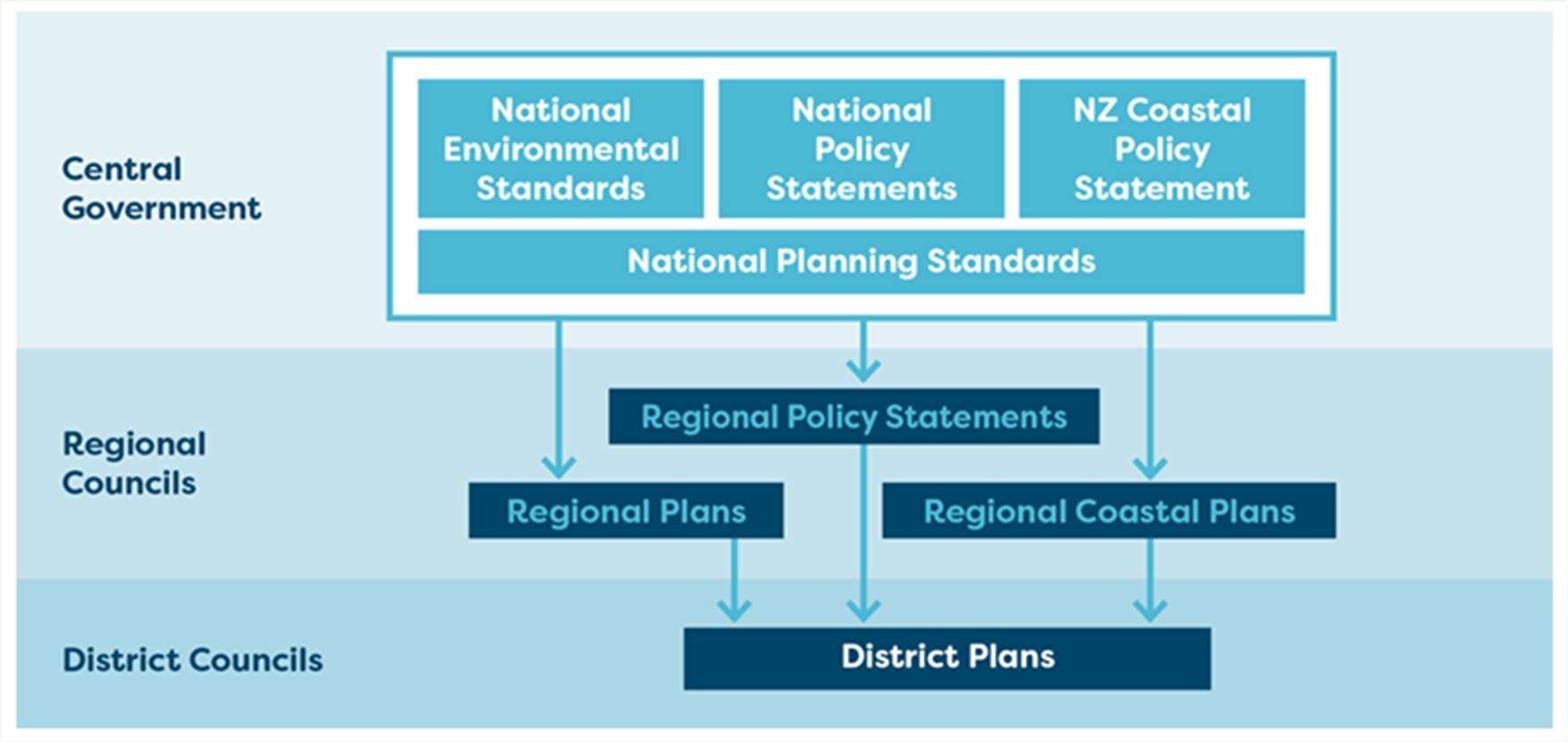 Central Government

National Environmental Standards

National Policy Statements

NZ Coastal Policy Statement

National Planning Standards

Regional Councils

Regional Policy Statements

Regional Plans

Regional Coastal Plans

District Councils

District Plans